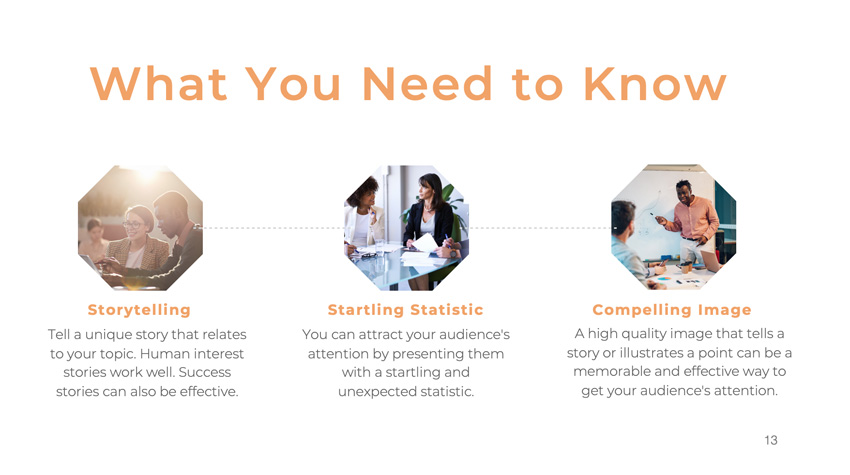 What You Need to Know

Storytelling

Tell a unique story that relates to your topic. Human interest stories work well. Success stories can also be effective.

Startling Statistic

You can attract your audience's attention by presenting them with a startling and unexpected statistic.

Compelling Image

A high quality image that tells a story or illustrates a point can be a memorable and effective way to get your audience's attention.

13